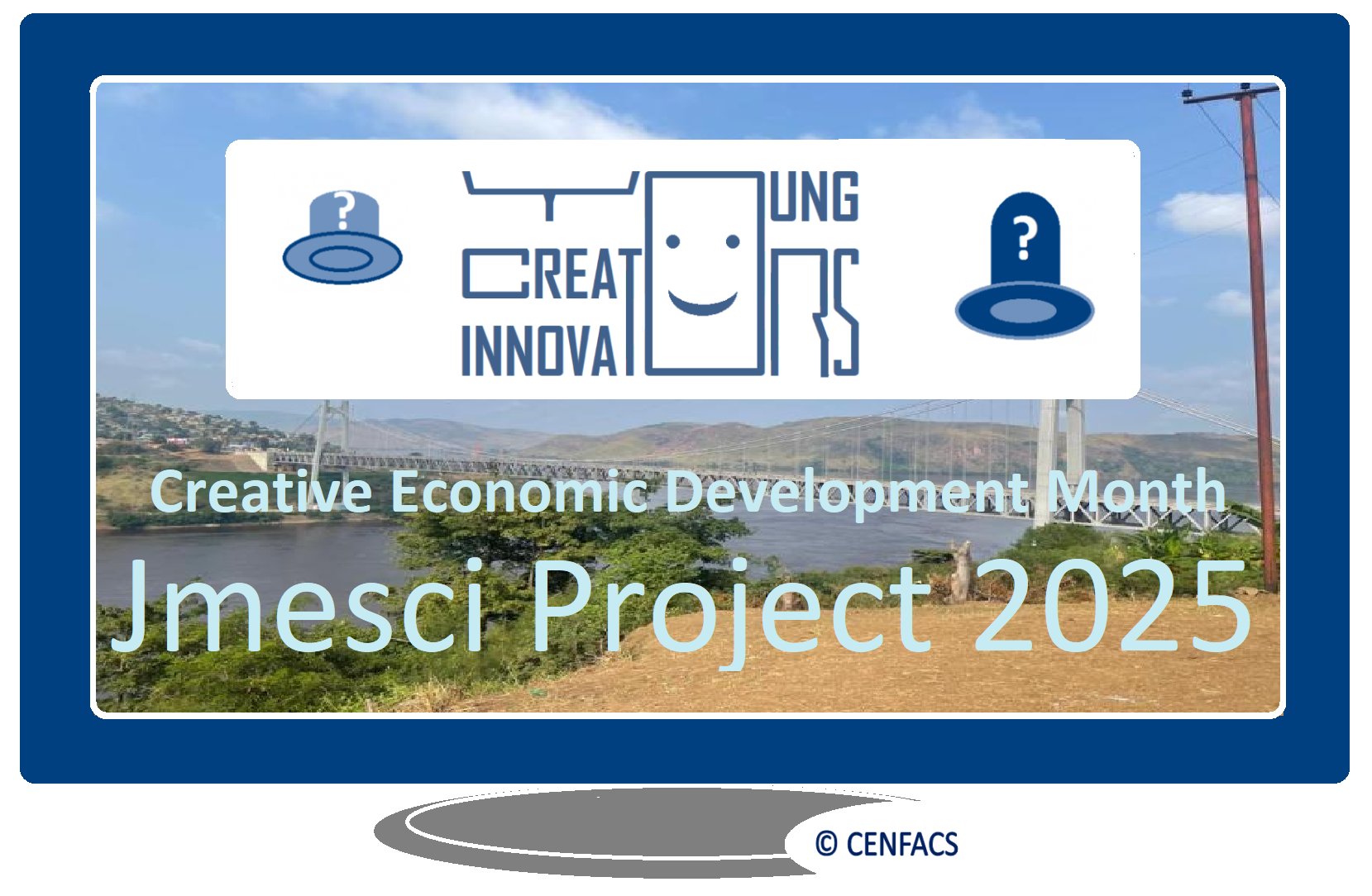 ?
YOUNG CREATORS INNOVATORS
?

Creative Economic Development Month

Jmesci Project 2025

© CENFACS